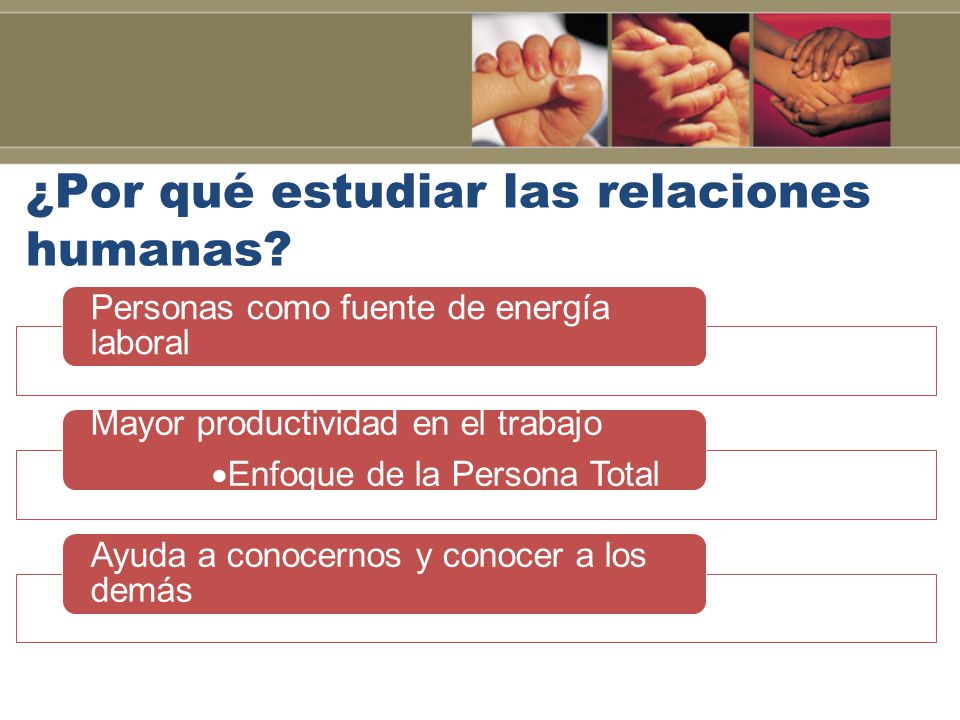 ¿Por qué estudiar las relaciones humanas?

Personas como fuente de energía laboral

Mayor productividad en el trabajo

•Enfoque de la Persona Total

Ayuda a conocernos y conocer a los demás